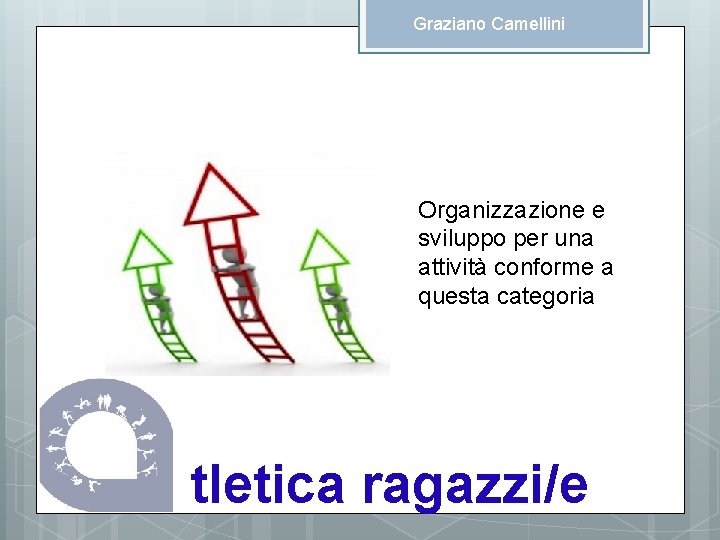 Graziano Camellini

Organizzazione e sviluppo per una attività conforme a questa categoria

tletica ragazzi/e